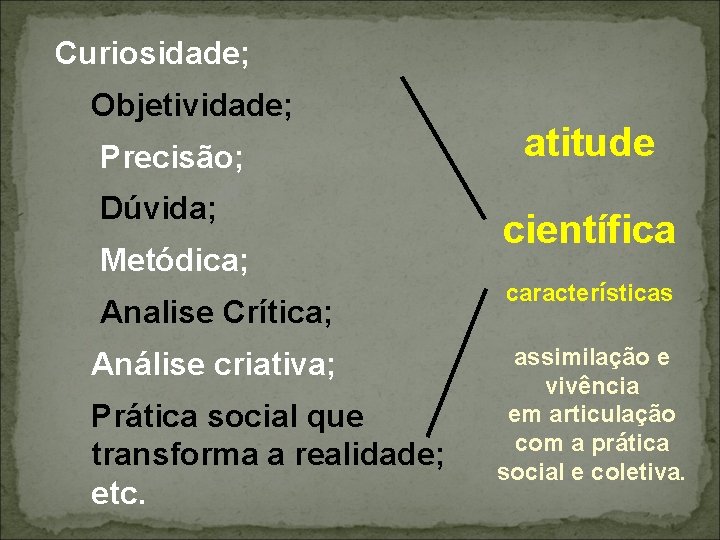 Curiosidade;

Objetividade;

Precisão;

Dúvida;

Metódica;

Analise Crítica;

Análise criativa;

Prática social que transforma a realidade; etc.

atitude

científica

características

assimilação e vivência em articulação com a prática social e coletiva.